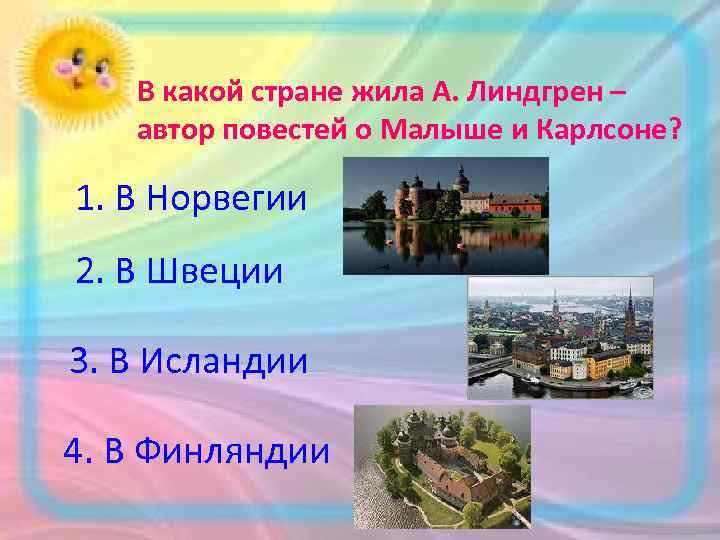 В какой стране жила А. Линдгрен – автор повестей о Малыше и Карлсоне?

1. В Норвегии

2. В Швеции

3. В Исландии

4. В Финляндии